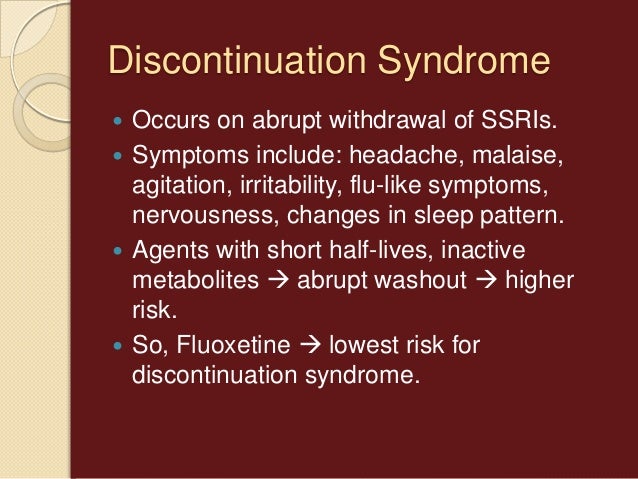 Discontinuation Syndrome

- Occurs on abrupt withdrawal of SSRIs.
- Symptoms include: headache, malaise, agitation, irritability, flu-like symptoms, nervousness, changes in sleep pattern.
- Agents with short half-lives, inactive metabolites → abrupt washout → higher risk.
- So, Fluoxetine → lowest risk for discontinuation syndrome.